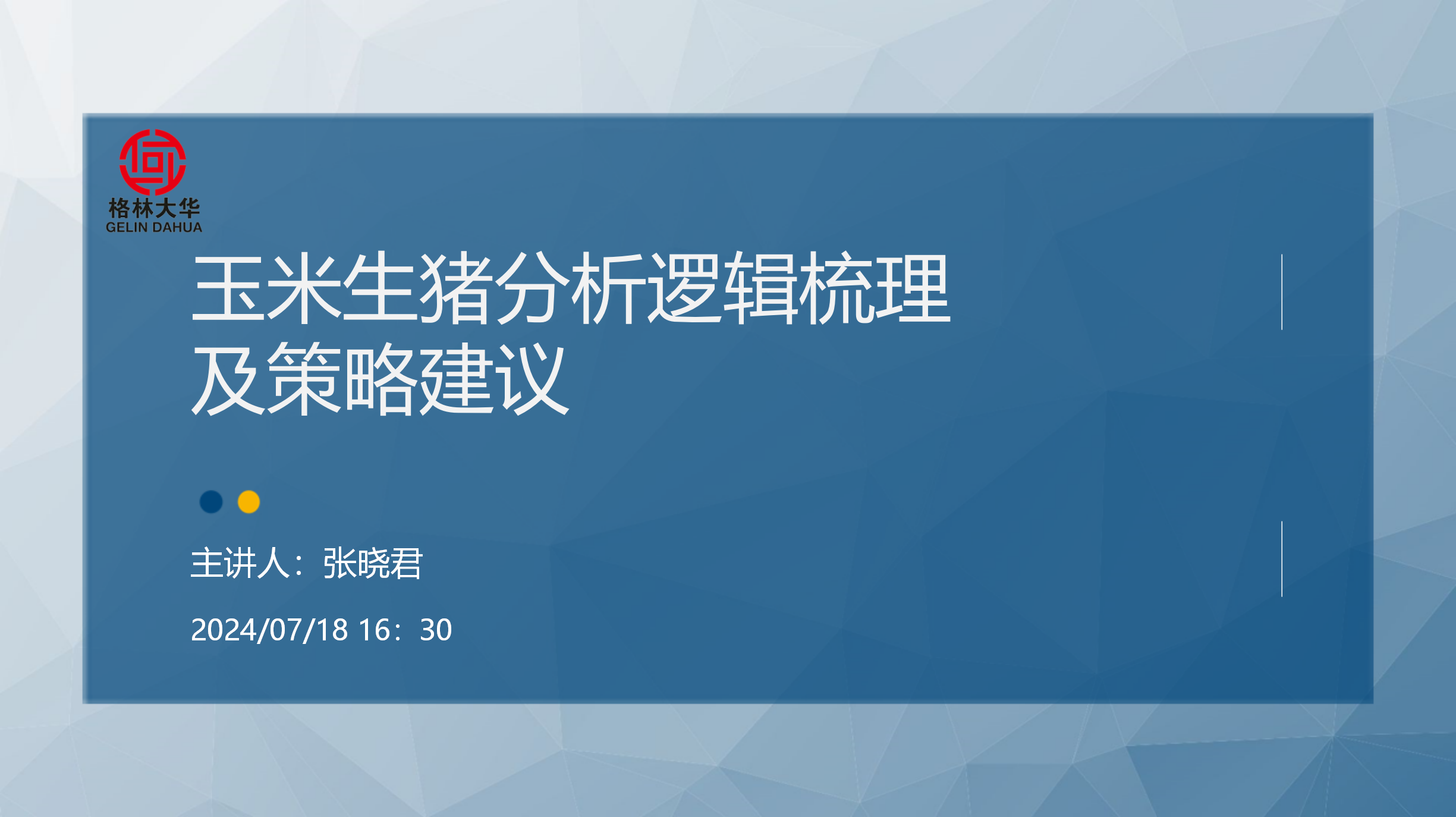 格林大华
GELIN DAHUA

玉米生猪分析逻辑梳理及策略建议

主讲人：张晓君

2024/07/18 16：30